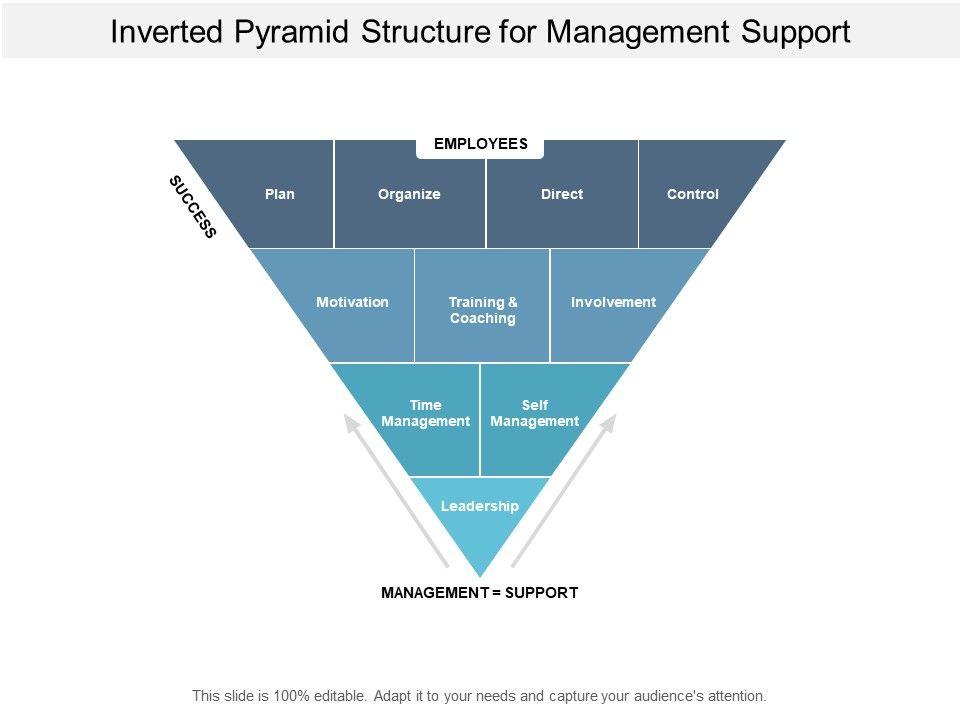 Inverted Pyramid Structure for Management Support

EMPLOYEES

SUCCESS

Plan

Organize

Direct

Control

Motivation

Training & Coaching

Involvement

Time Management

Self Management

Leadership

MANAGEMENT = SUPPORT

This slide is 100% editable. Adapt it to your needs and capture your audience's attention.